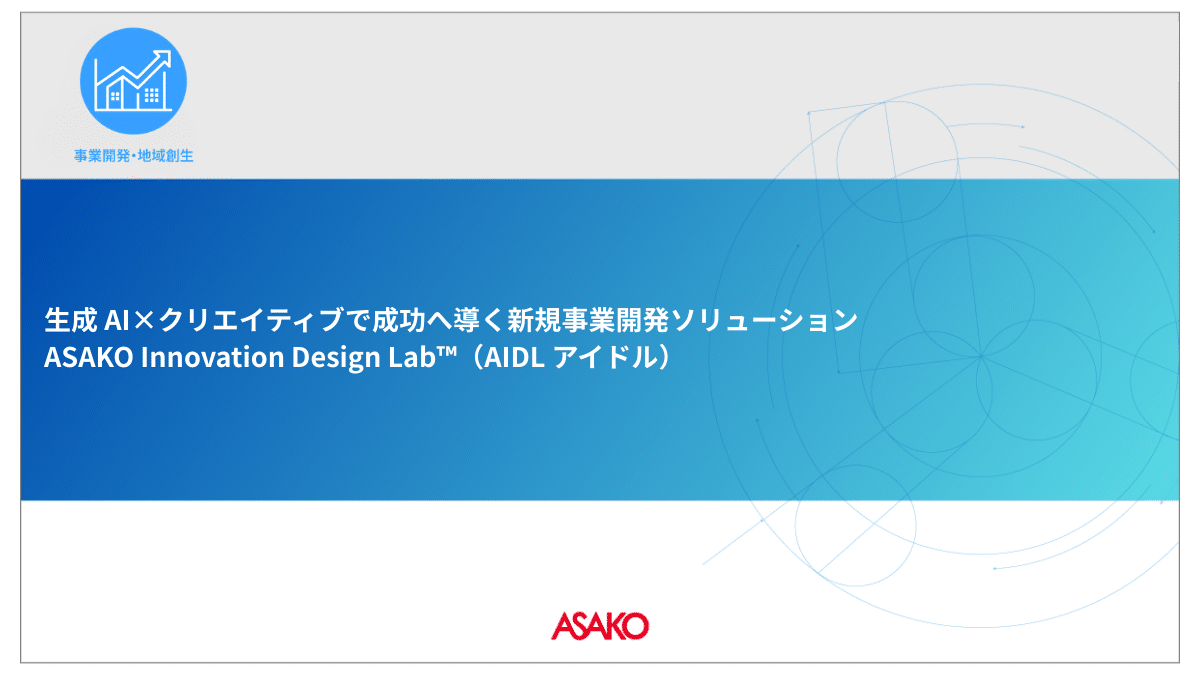 事業開発・地域創生

生成 AI×クリエイティブで成功へ導く新規事業開発ソリューション
ASAKO Innovation Design Lab™（AIDL アイドル）

ASAKO